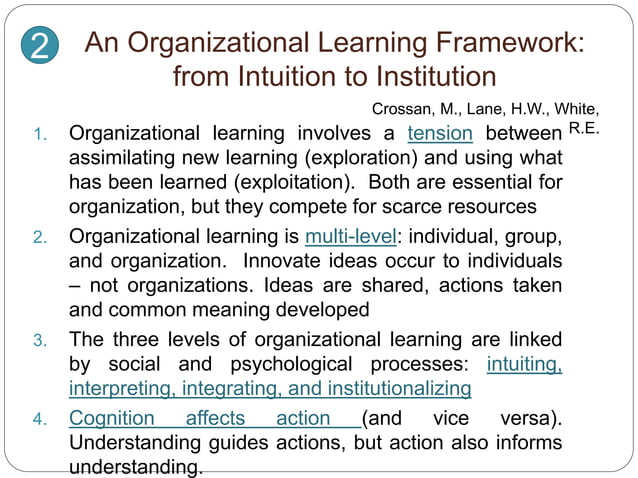 2 An Organizational Learning Framework: from Intuition to Institution

Crossan, M., Lane, H.W., White, R.E.

1. Organizational learning involves a tension between assimilating new learning (exploration) and using what has been learned (exploitation). Both are essential for organization, but they compete for scarce resources

2. Organizational learning is multi-level: individual, group, and organization. Innovate ideas occur to individuals – not organizations. Ideas are shared, actions taken and common meaning developed

3. The three levels of organizational learning are linked by social and psychological processes: intuiting, interpreting, integrating, and institutionalizing

4. Cognition affects action (and vice versa). Understanding guides actions, but action also informs understanding.